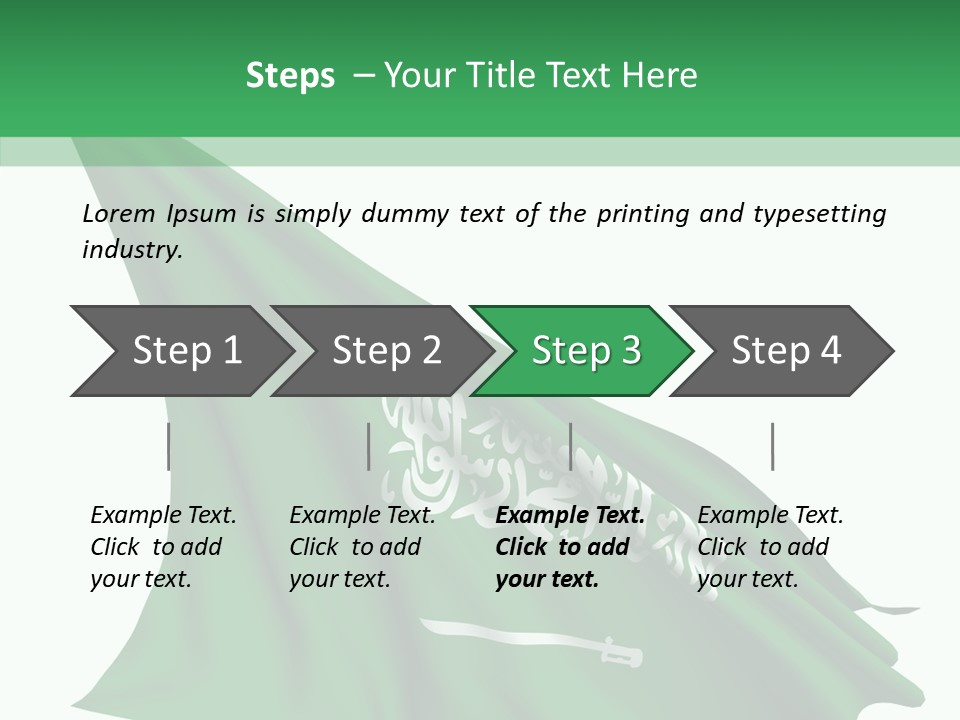 Steps – Your Title Text Here

Lorem Ipsum is simply dummy text of the printing and typesetting industry.

Step 1

Step 2

Step 3

Step 4

Example Text. Click to add your text.

Example Text. Click to add your text.

Example Text. Click to add your text.

Example Text. Click to add your text.